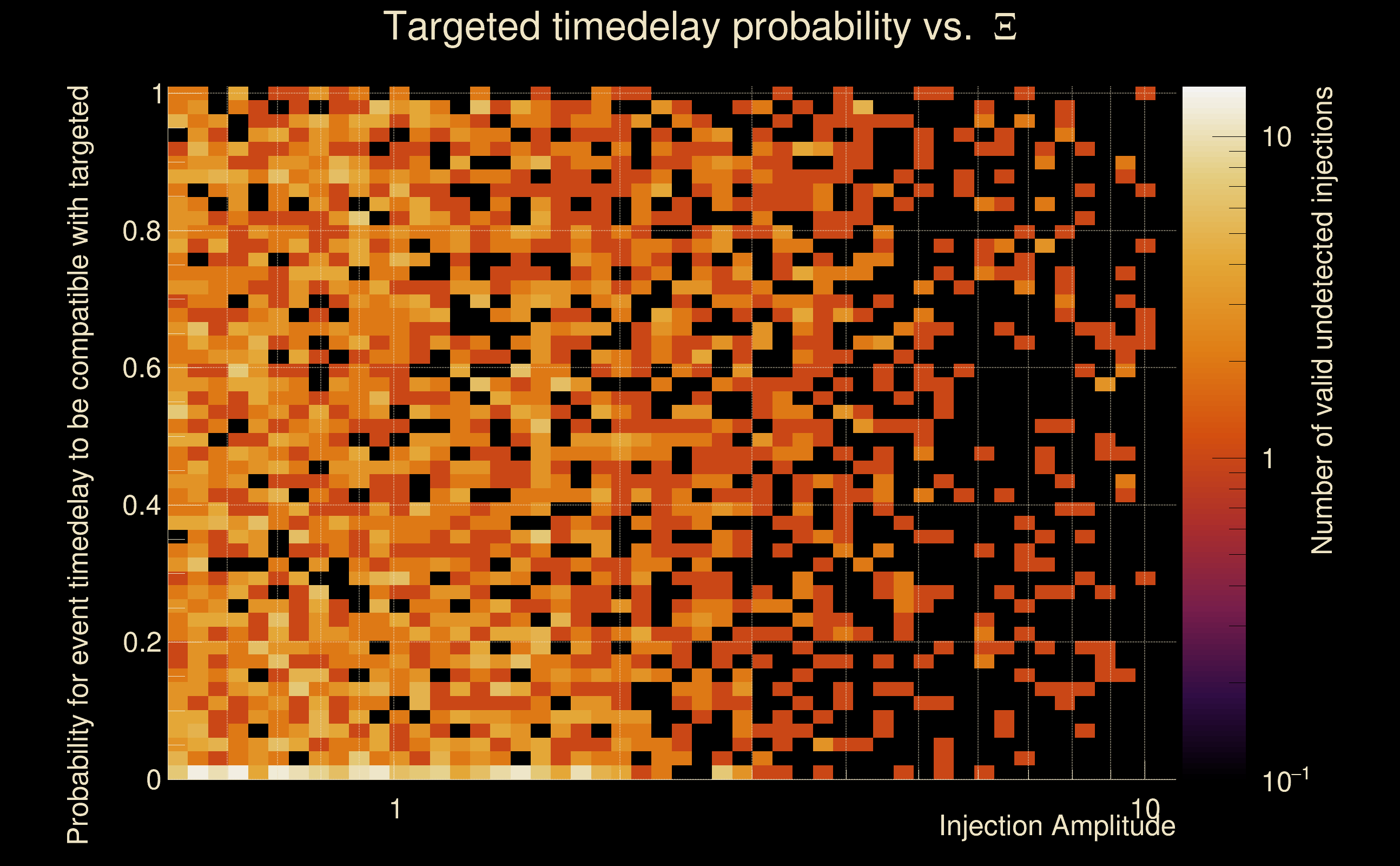 Targeted timedelay probability vs. $\Xi$

Probability for event timedelay to be compatible with targeted

1

0.8

0.6

0.4

0.2

0

1

10

Injection Amplitude

10

1

$10^{-1}$

Number of valid undetected injections